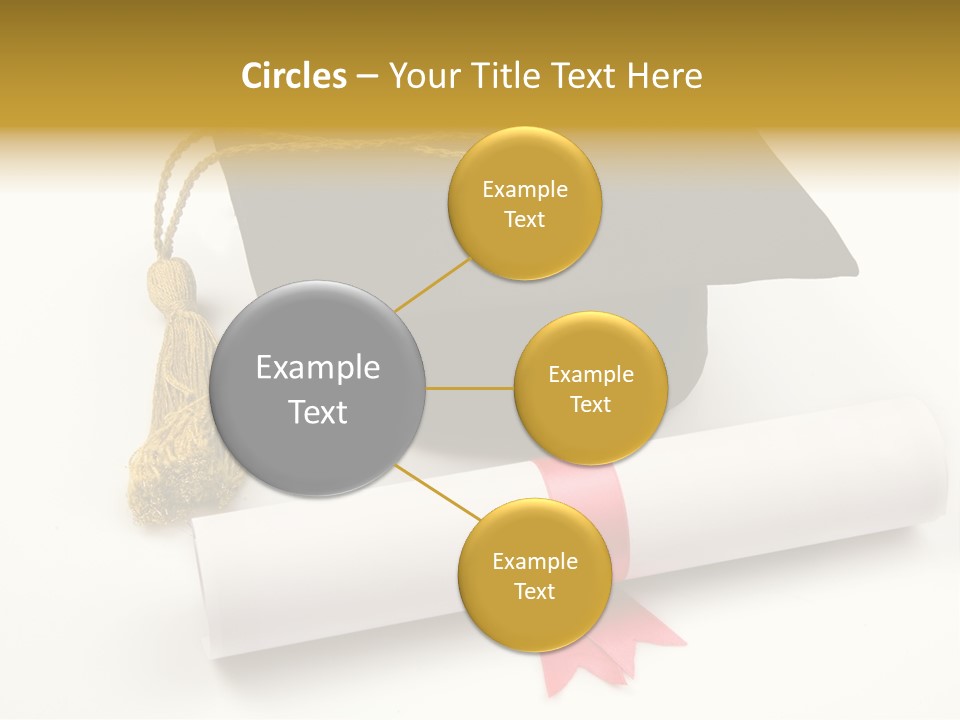 Circles – Your Title Text Here

Example Text

Example Text

Example Text

Example Text